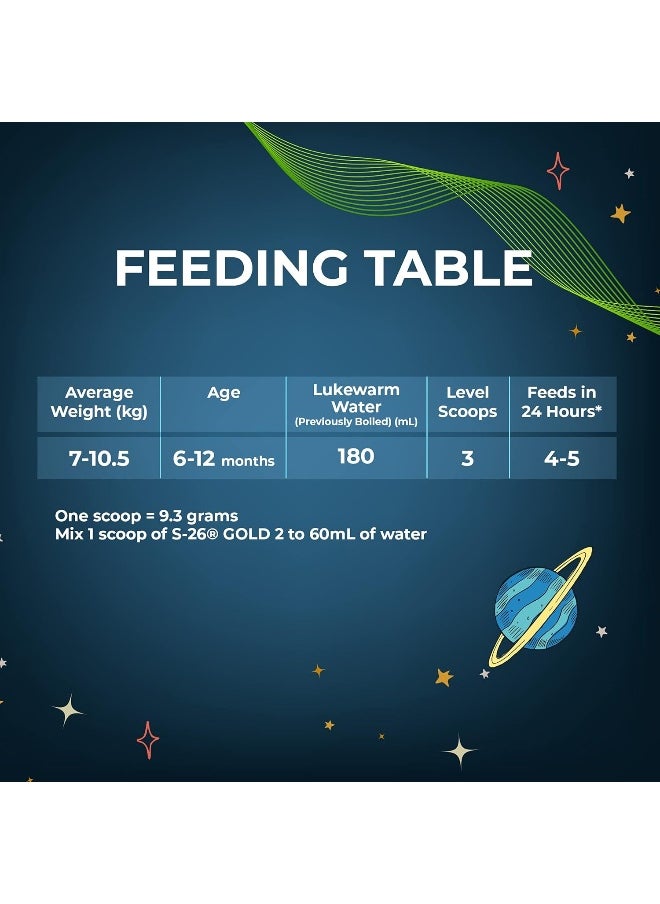 FEEDING TABLE

| Average Weight (kg) | Age | Lukewarm Water (Previously Boiled) (mL) | Level Scoops | Feeds in 24 Hours* |
|---|---|---|---|---|
| 7-10.5 | 6-12 months | 180 | 3 | 4-5 |

One scoop = 9.3 grams
Mix 1 scoop of S-26® GOLD 2 to 60mL of water